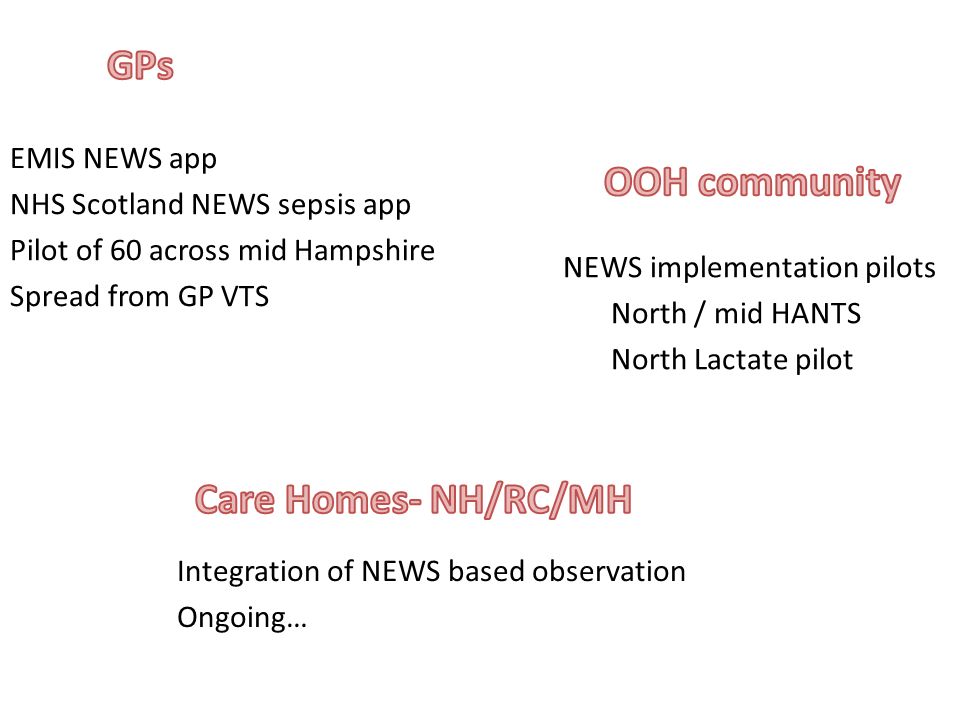 GPs

EMIS NEWS app
NHS Scotland NEWS sepsis app
Pilot of 60 across mid Hampshire
Spread from GP VTS

OOH community

NEWS implementation pilots
North / mid HANTS
North Lactate pilot

Care Homes- NH/RC/MH

Integration of NEWS based observation
Ongoing…